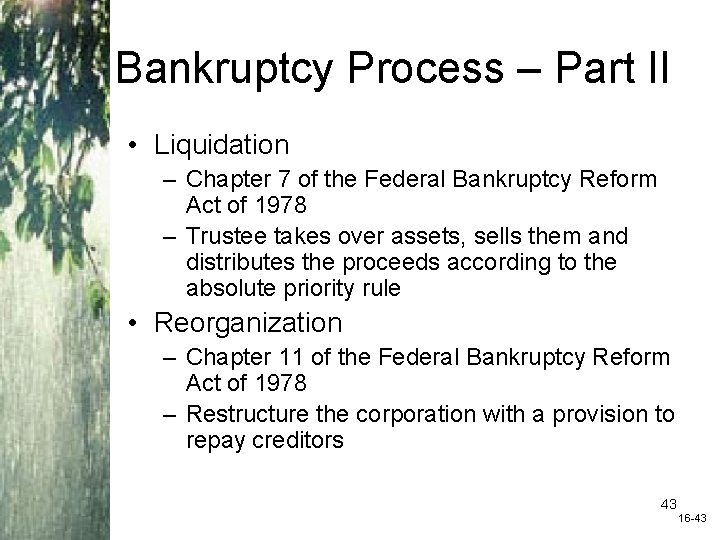 Bankruptcy Process – Part II

• Liquidation
– Chapter 7 of the Federal Bankruptcy Reform Act of 1978
– Trustee takes over assets, sells them and distributes the proceeds according to the absolute priority rule
• Reorganization
– Chapter 11 of the Federal Bankruptcy Reform Act of 1978
– Restructure the corporation with a provision to repay creditors

43
16-43